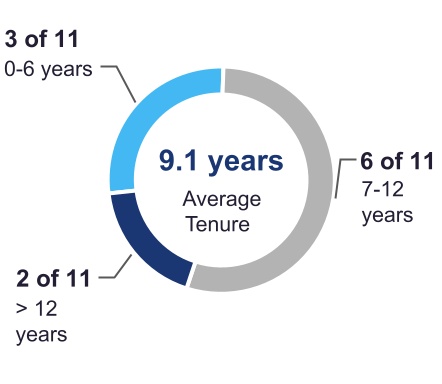 3 of 11
0-6 years

9.1 years
Average Tenure

6 of 11
7-12 years

2 of 11
> 12 years